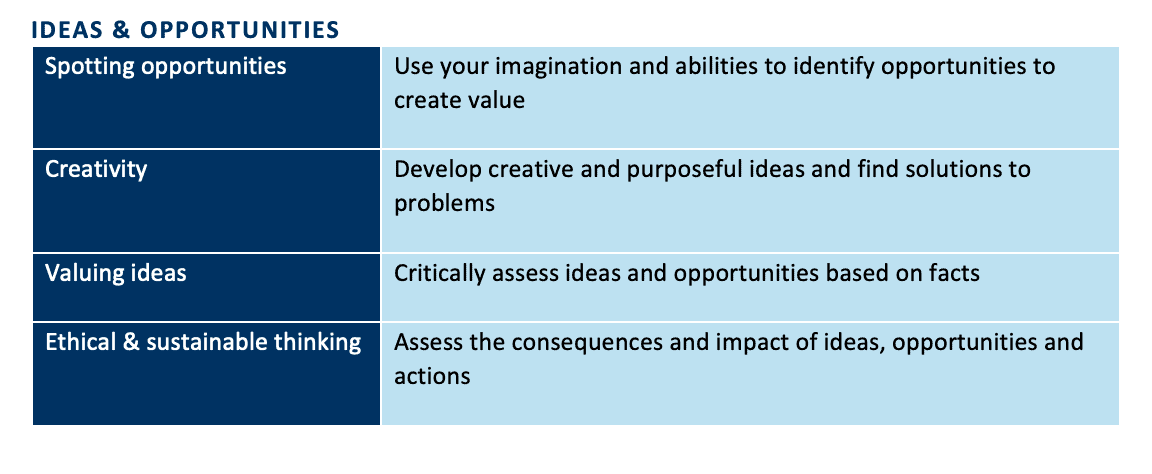 IDEAS & OPPORTUNITIES

| Spotting opportunities | Use your imagination and abilities to identify opportunities to create value |
|---|---|
| Creativity | Develop creative and purposeful ideas and find solutions to problems |
| Valuing ideas | Critically assess ideas and opportunities based on facts |
| Ethical & sustainable thinking | Assess the consequences and impact of ideas, opportunities and actions |